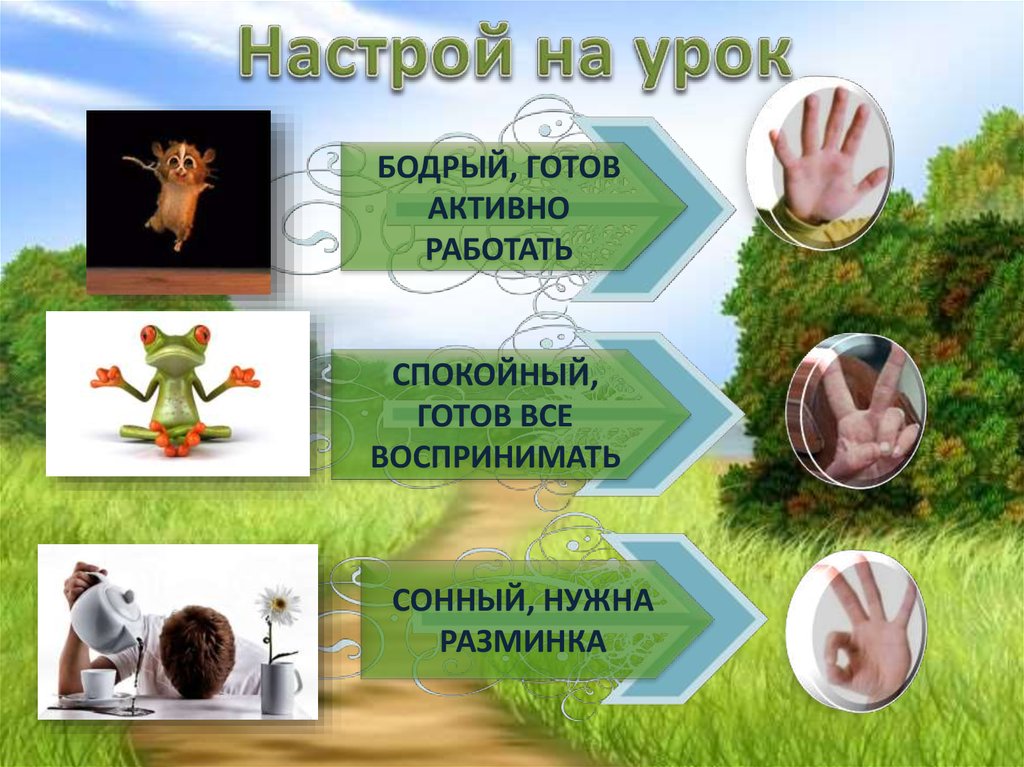 Настрой на урок

БОДРЫЙ, ГОТОВ АКТИВНО РАБОТАТЬ

СПОКОЙНЫЙ, ГОТОВ ВСЕ ВОСПРИНИМАТЬ

СОННЫЙ, НУЖНА РАЗМИНКА